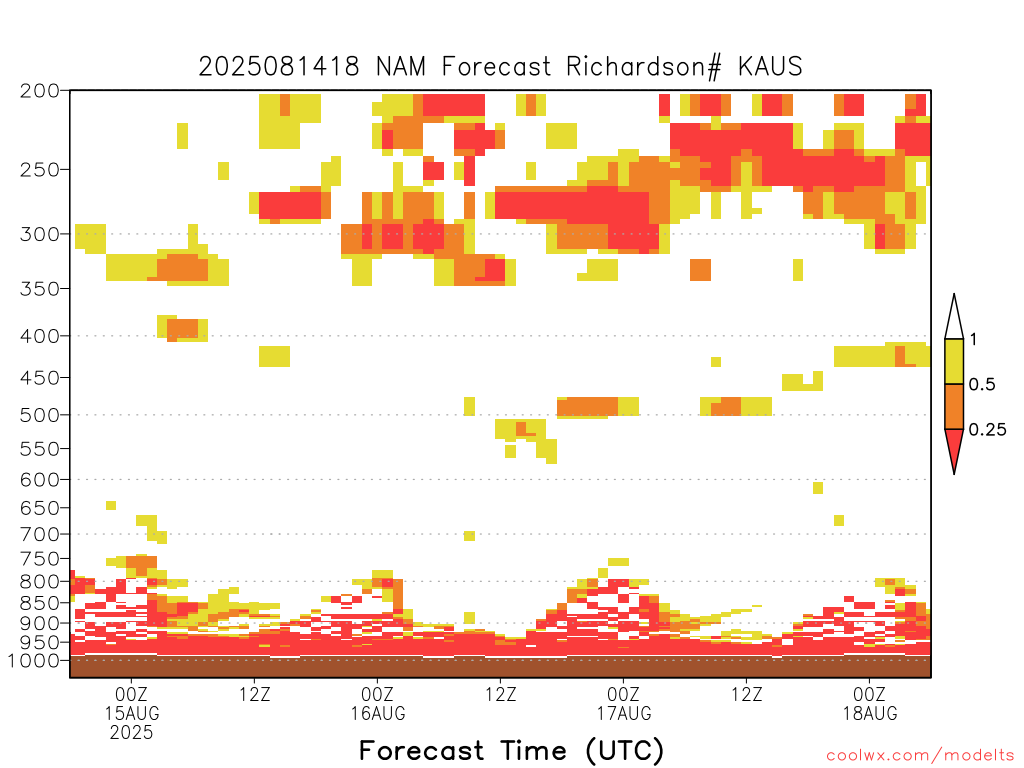 2025081418 NAM Forecast Richardson# KAUS

200
250
300
350
400
450
500
550
600
650
700
750
800
850
900
950
1000

1
0.5
0.25

00Z
15AUG
2025
12Z
00Z
16AUG
12Z
00Z
17AUG
12Z
00Z
18AUG

Forecast Time (UTC)

coolwx.com/modelts